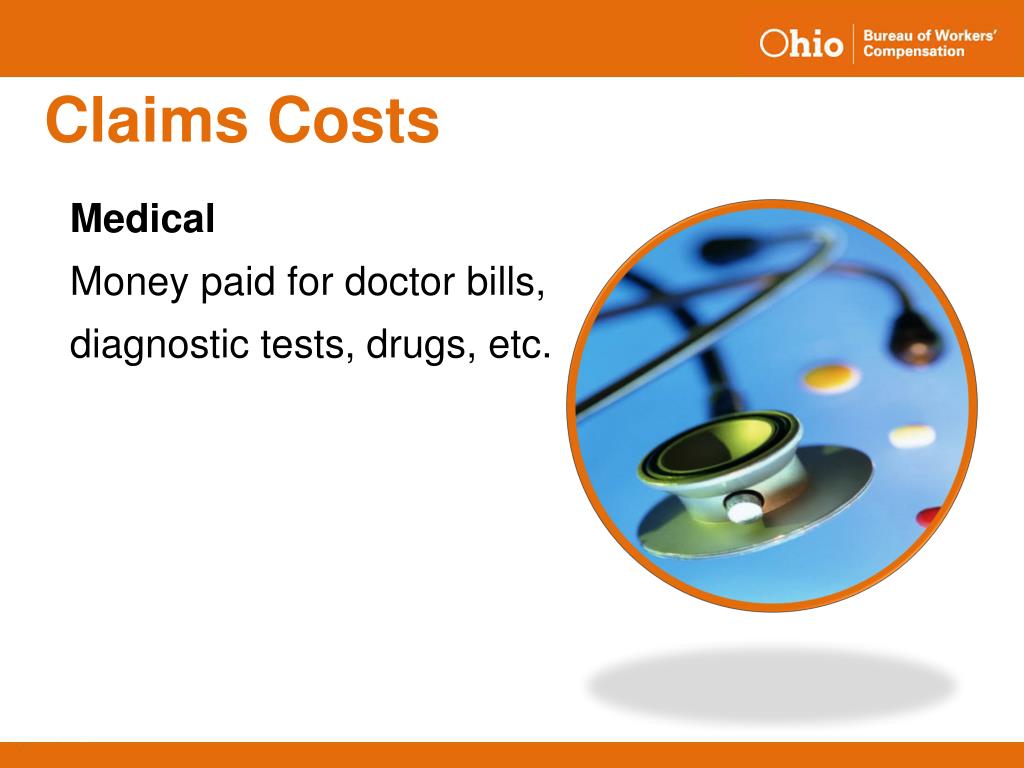 Ohio Bureau of Workers' Compensation

Claims Costs

Medical

Money paid for doctor bills, diagnostic tests, drugs, etc.